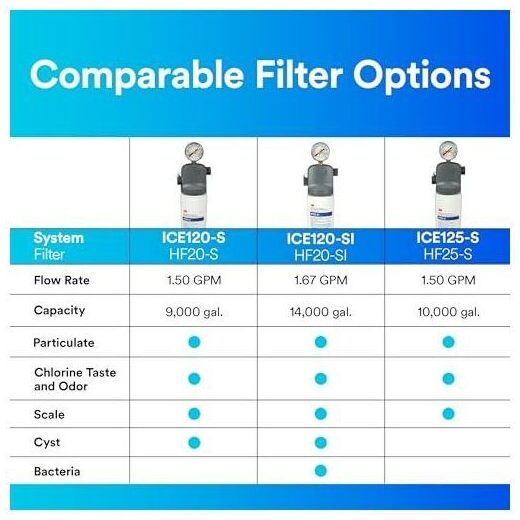 Comparable Filter Options

| System Filter | ICE120-S HF20-S | ICE120-SI HF20-SI | ICE125-S HF25-S |
|---|---|---|---|
| Flow Rate | 1.50 GPM | 1.67 GPM | 1.50 GPM |
| Capacity | 9,000 gal. | 14,000 gal. | 10,000 gal. |
| Particulate | ● | ● | ● |
| Chlorine Taste and Odor | ● | ● | ● |
| Scale | ● | ● | ● |
| Cyst | ● | ● | |
| Bacteria | | ● | |